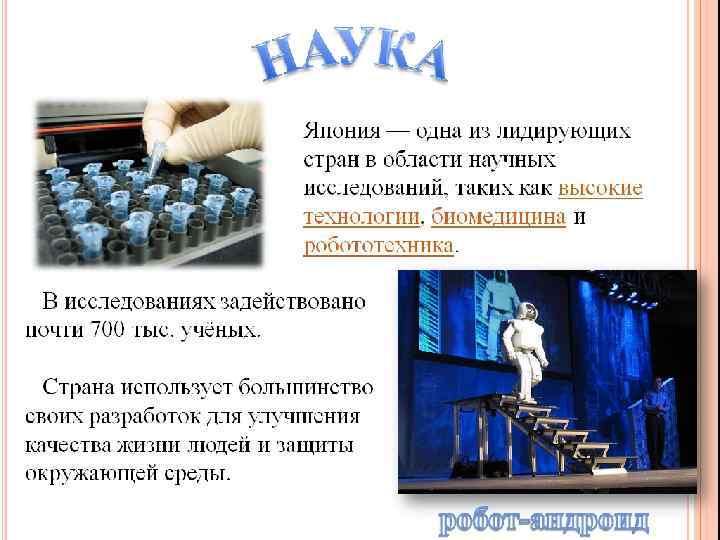 НАУКА

Япония — одна из лидирующих стран в области научных исследований, таких как высокие технологии, биомедицина и робототехника.

В исследованиях задействовано почти 700 тыс. учёных.

Страна использует большинство своих разработок для улучшения качества жизни людей и защиты окружающей среды.

робот-андроид